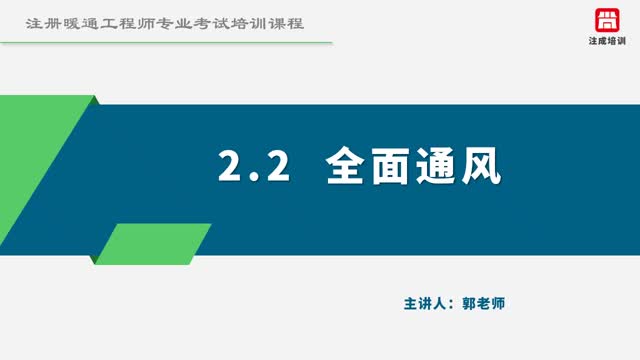 注册暖通工程师专业考试培训课程

注成培训

2.2 全面通风

主讲人：郭老师